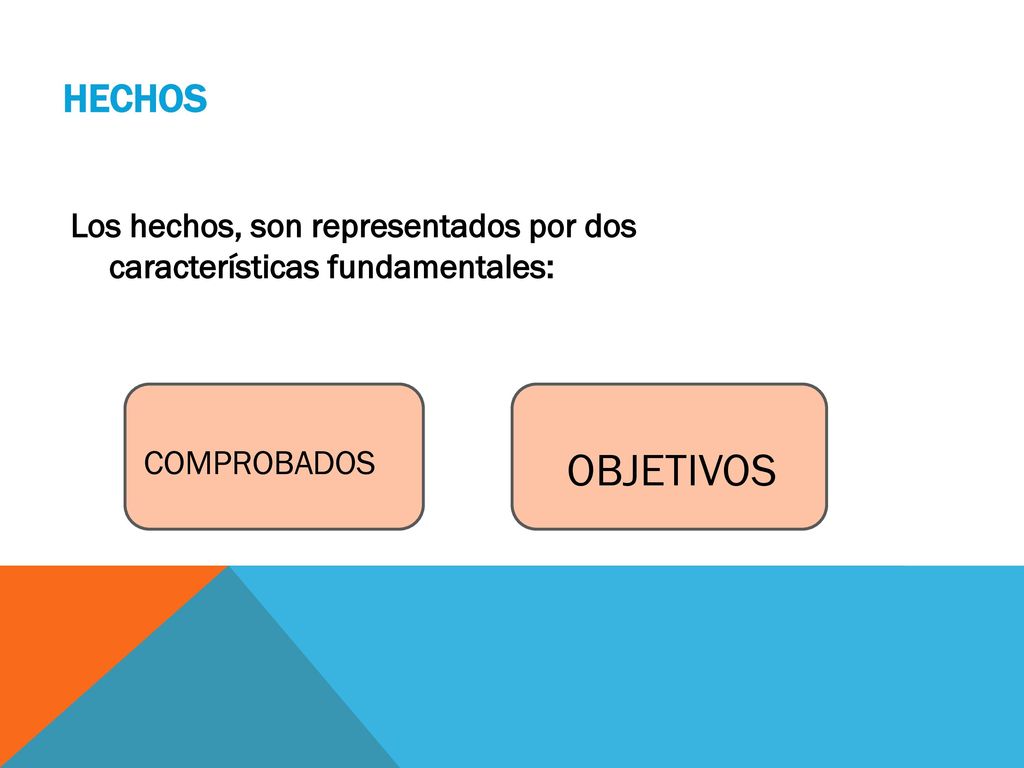 HECHOS

Los hechos, son representados por dos características fundamentales:

COMPROBADOS

OBJETIVOS